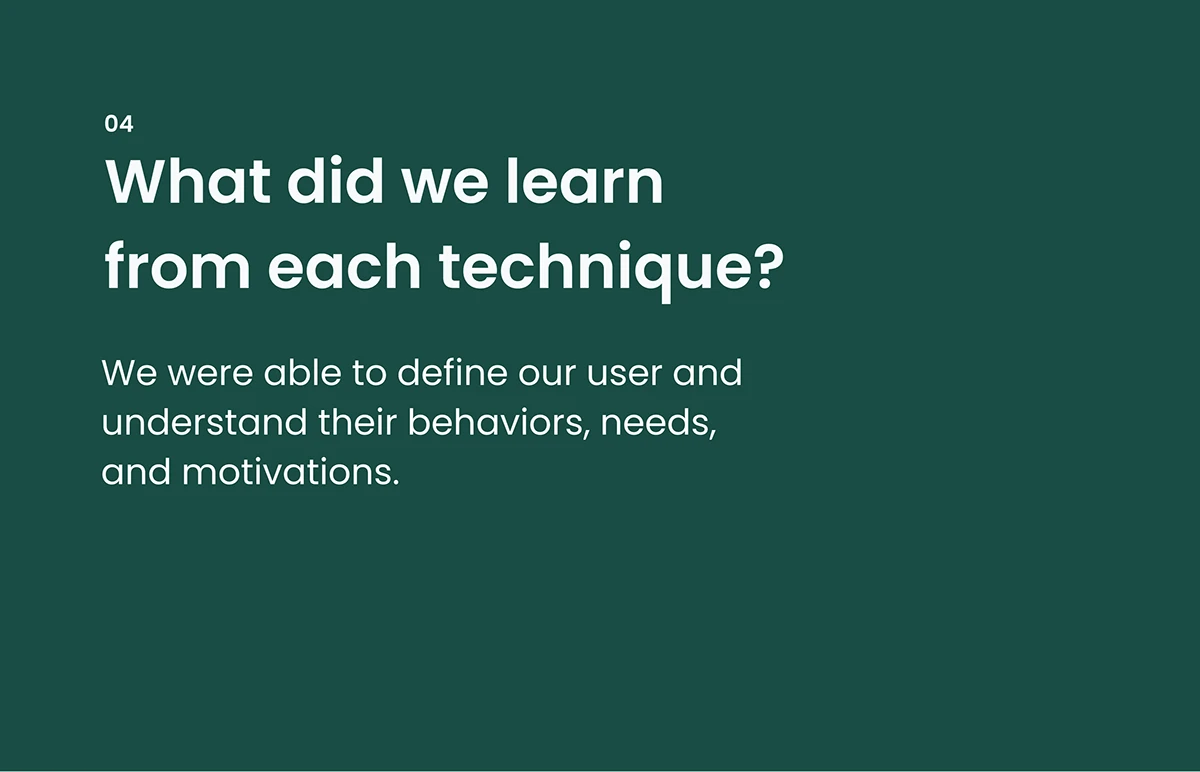 04

What did we learn from each technique?

We were able to define our user and understand their behaviors, needs, and motivations.